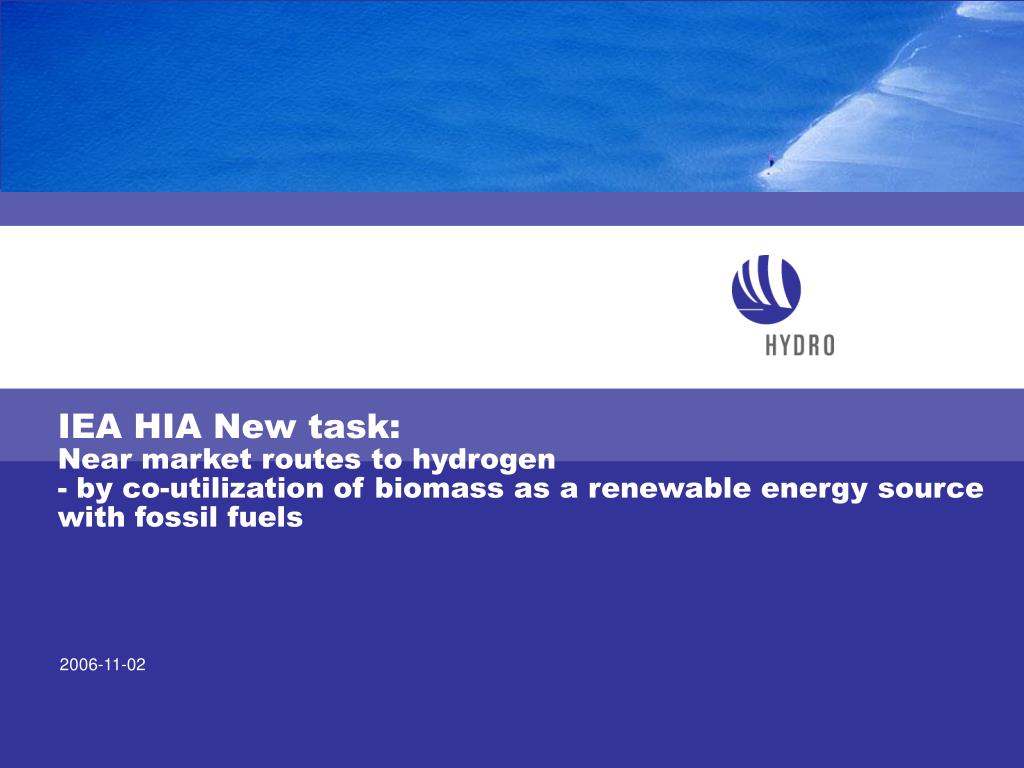 HYDRO

IEA HIA New task:
Near market routes to hydrogen
- by co-utilization of biomass as a renewable energy source with fossil fuels

2006-11-02